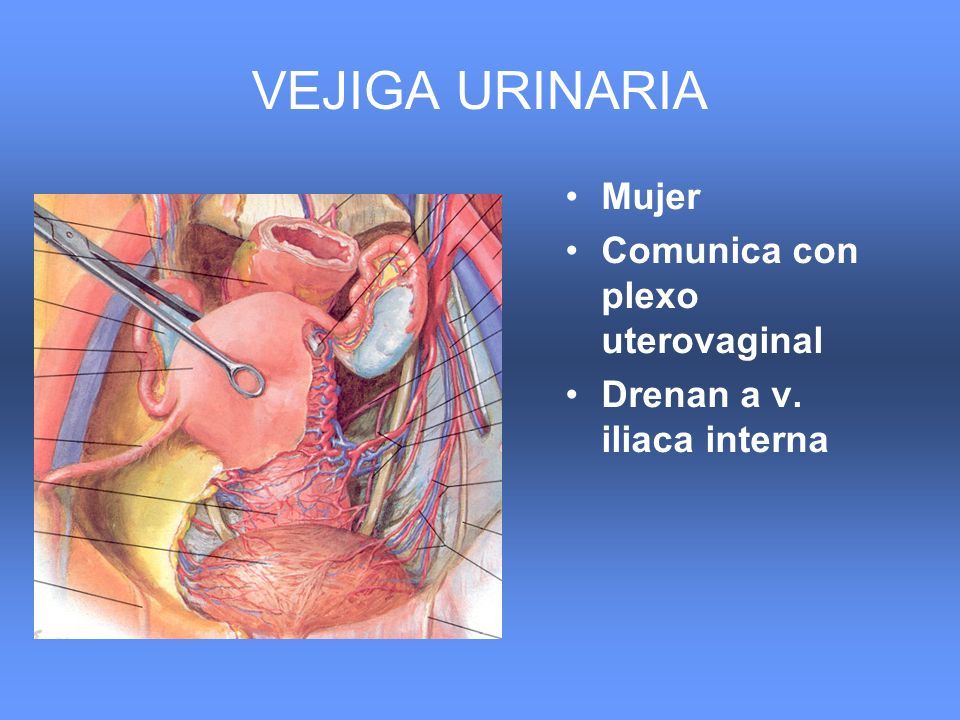 VEJIGA URINARIA

• Mujer
• Comunica con plexo uterovaginal
• Drenan a v. iliaca interna